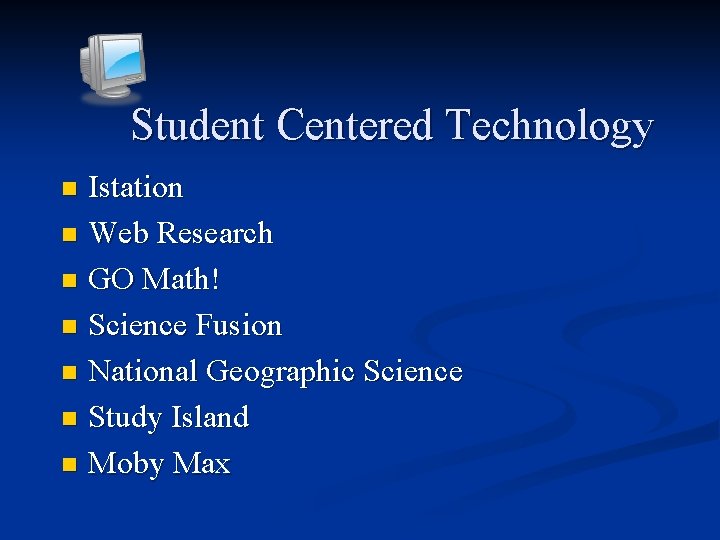 Student Centered Technology

- Istation
- Web Research
- GO Math!
- Science Fusion
- National Geographic Science
- Study Island
- Moby Max